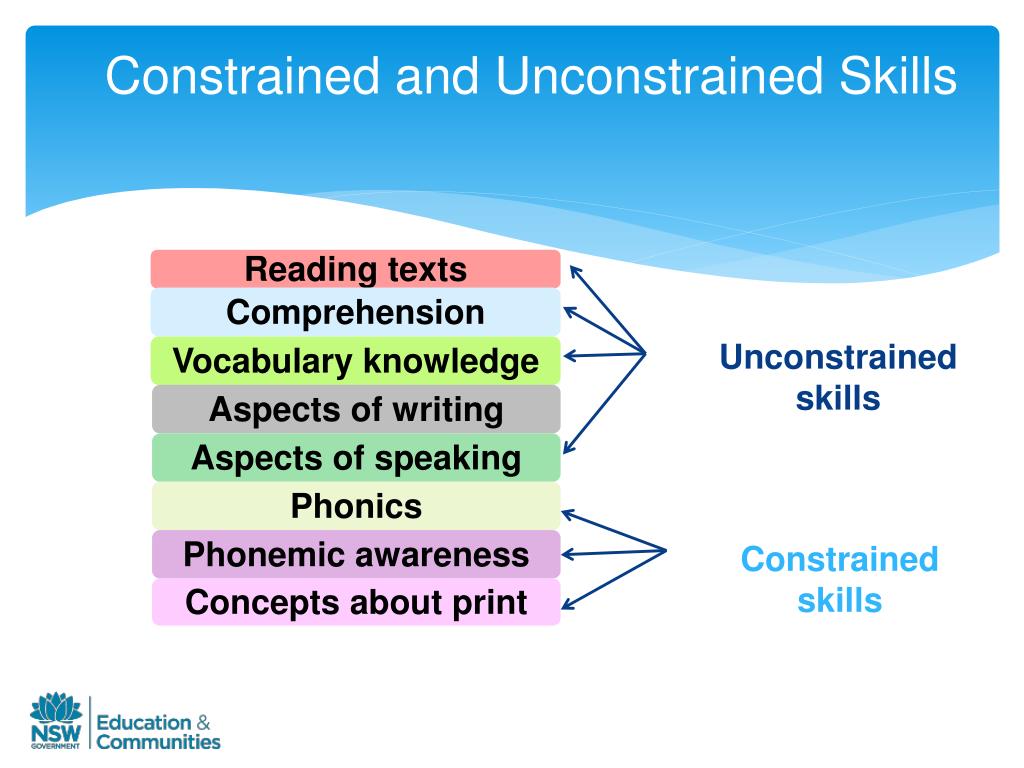 Constrained and Unconstrained Skills

Reading texts
Comprehension
Vocabulary knowledge
Aspects of writing
Aspects of speaking
Phonics
Phonemic awareness
Concepts about print

Unconstrained skills

Constrained skills

NSW GOVERNMENT
Education & Communities